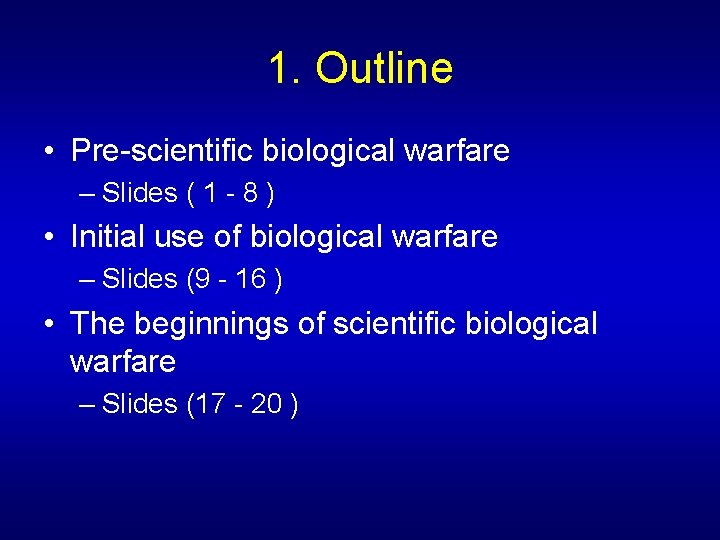 1. Outline

• Pre-scientific biological warfare
– Slides ( 1 - 8 )

• Initial use of biological warfare
– Slides (9 - 16 )

• The beginnings of scientific biological warfare
– Slides (17 - 20 )